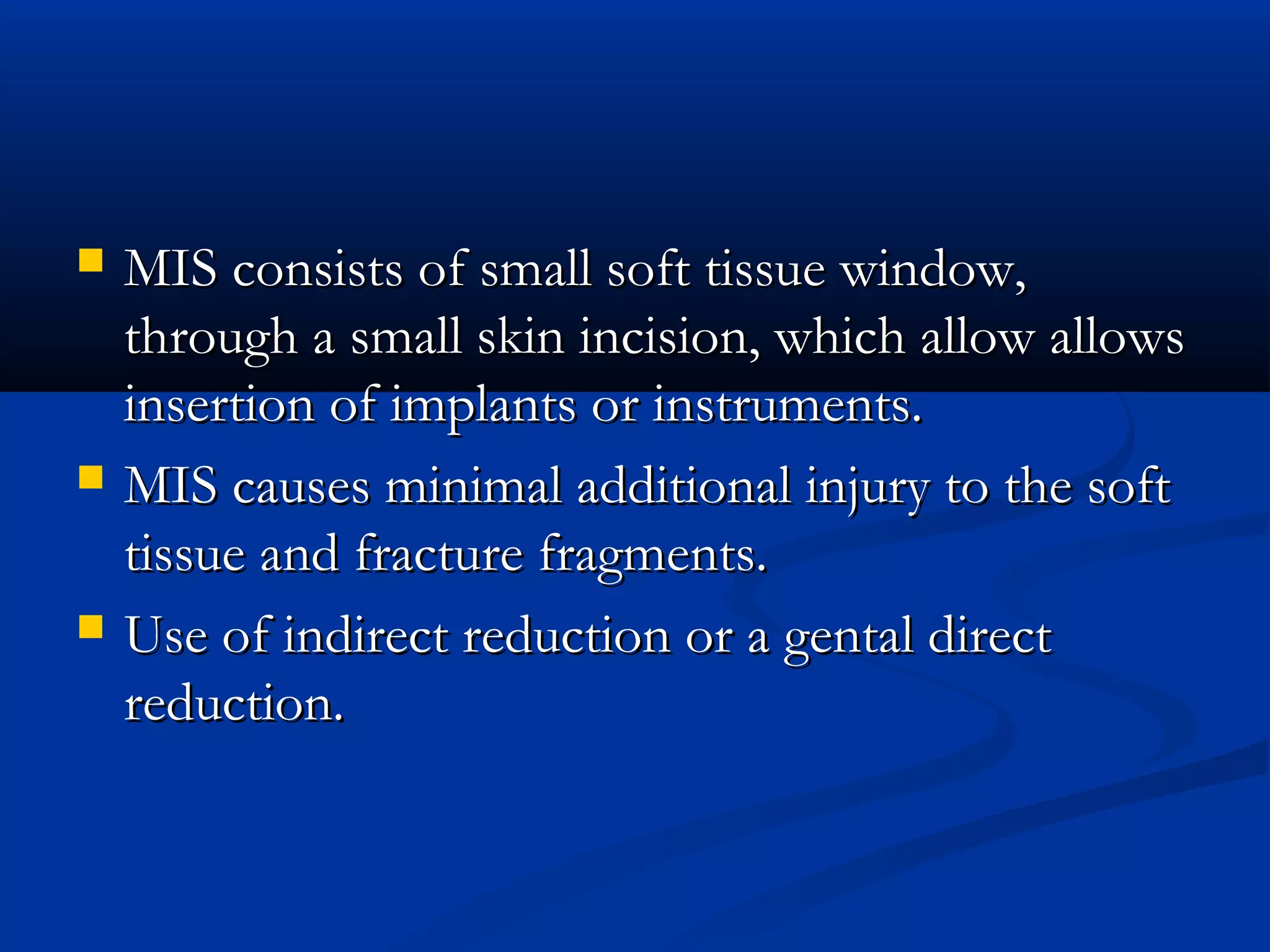 - MIS consists of small soft tissue window, through a small skin incision, which allow allows insertion of implants or instruments.
- MIS causes minimal additional injury to the soft tissue and fracture fragments.
- Use of indirect reduction or a gental direct reduction.